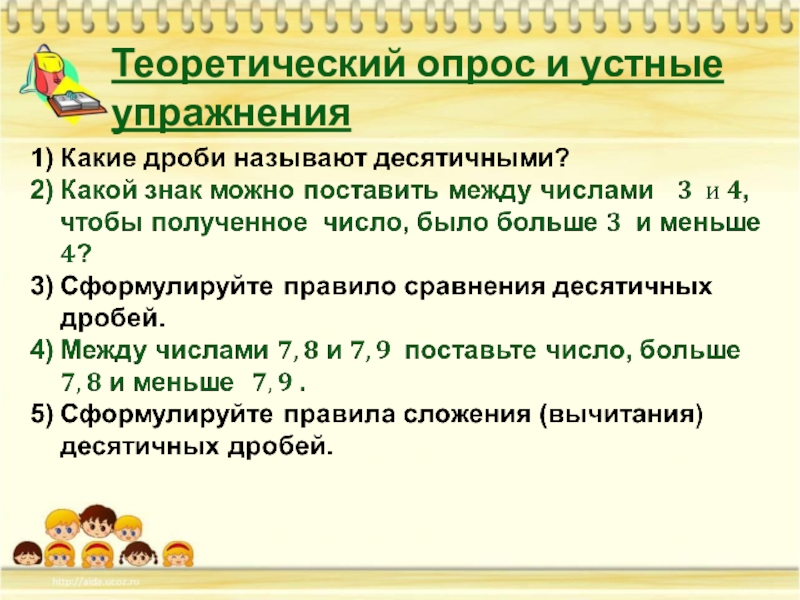 Теоретический опрос и устные упражнения

1) Какие дроби называют десятичными?
2) Какой знак можно поставить между числами $3$ и $4$, чтобы полученное число, было больше $3$ и меньше $4$?
3) Сформулируйте правило сравнения десятичных дробей.
4) Между числами $7,8$ и $7,9$ поставьте число, больше $7,8$ и меньше $7,9$ .
5) Сформулируйте правила сложения (вычитания) десятичных дробей.

http://aida.ucoz.ru